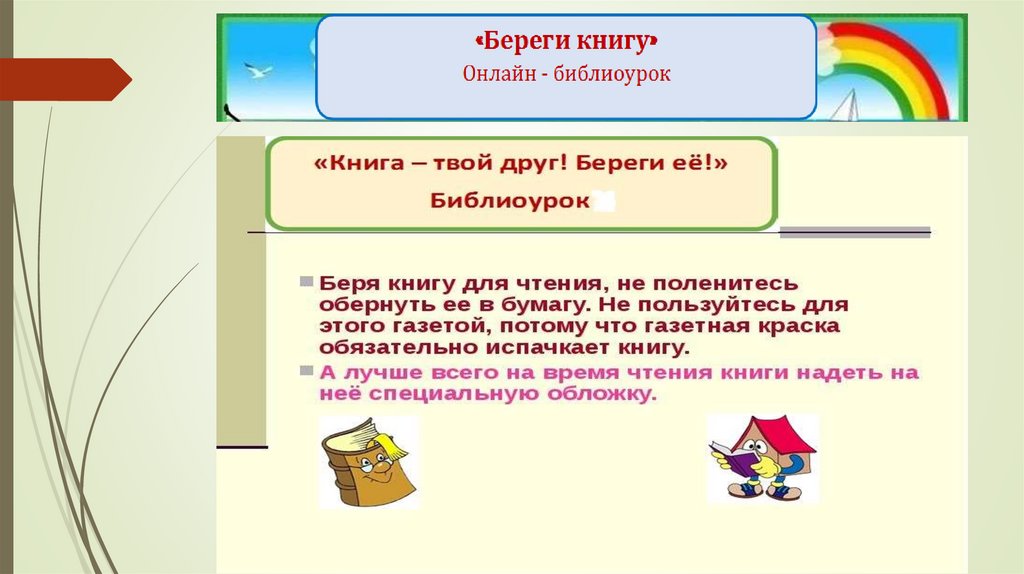 «Береги книгу»
Онлайн - библиоурок

«Книга – твой друг! Береги её!»
Библиоурок

Беря книгу для чтения, не поленитесь обернуть ее в бумагу. Не пользуйтесь для этого газетой, потому что газетная краска обязательно испачкает книгу.

А лучше всего на время чтения книги надеть на неё специальную обложку.